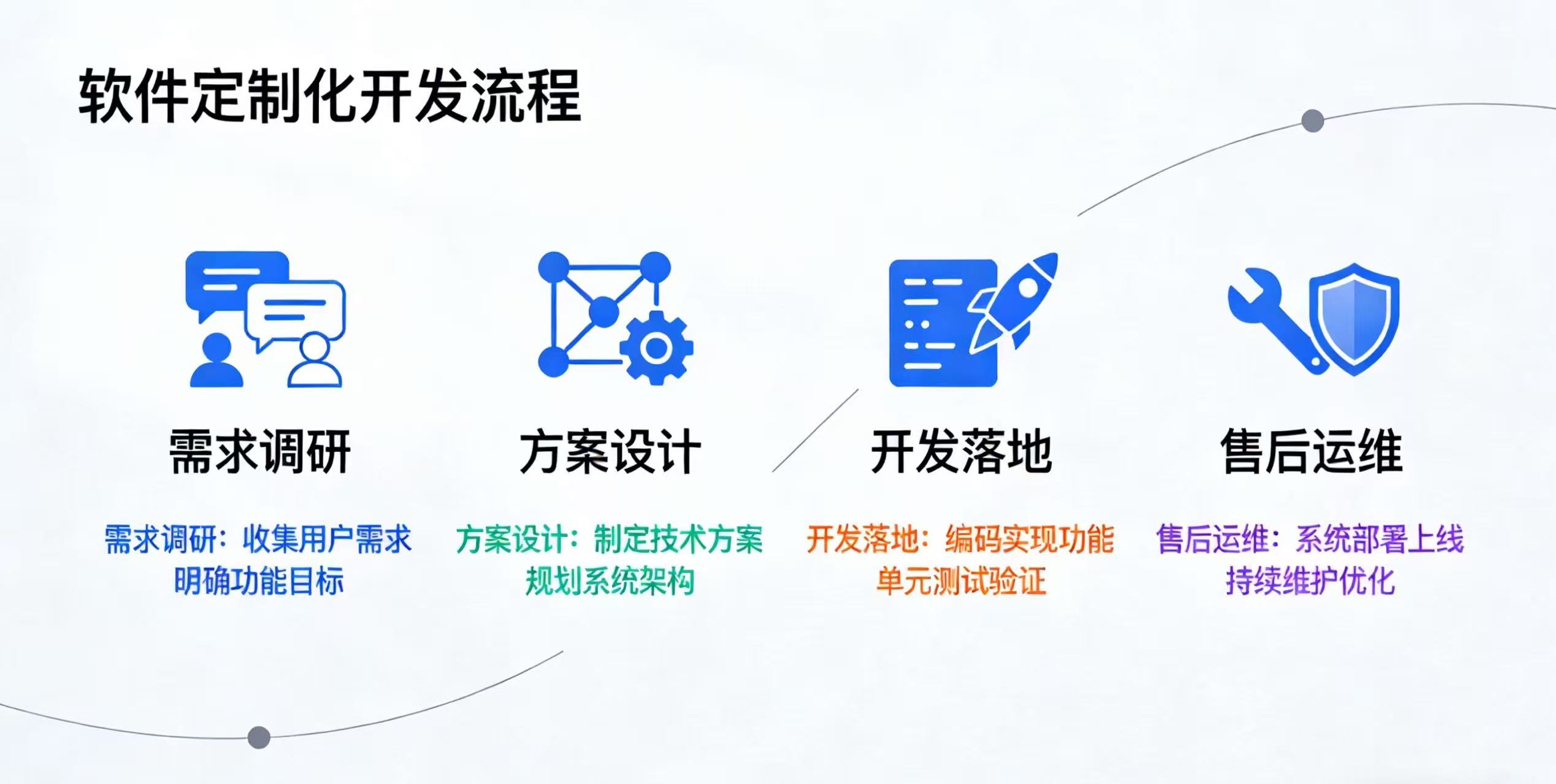 软件定制化开发流程

需求调研

需求调研：收集用户需求
明确功能目标

方案设计

方案设计：制定技术方案
规划系统架构

开发落地

开发落地：编码实现功能
单元测试验证

售后运维

售后运维：系统部署上线
持续维护优化